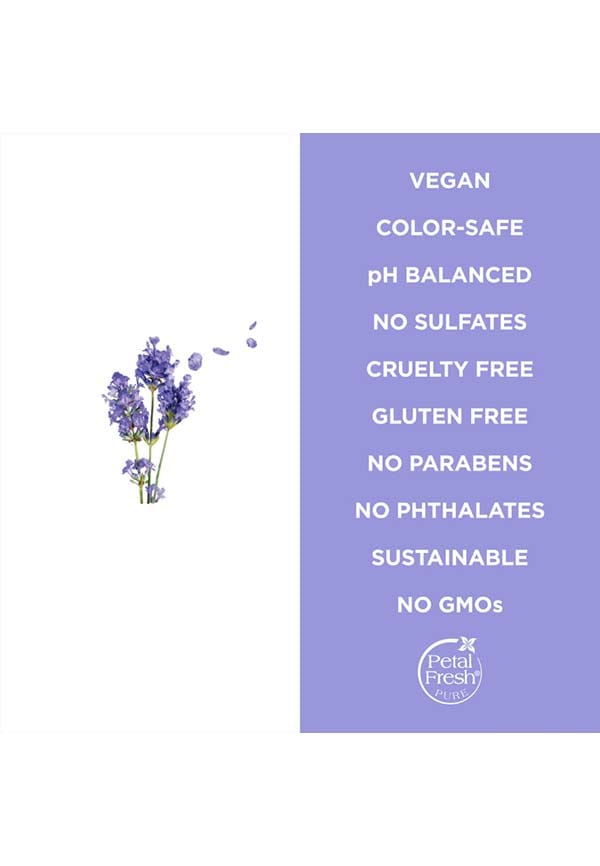 VEGAN

COLOR-SAFE

pH BALANCED

NO SULFATES

CRUELTY FREE

GLUTEN FREE

NO PARABENS

NO PHTHALATES

SUSTAINABLE

NO GMOs

Petal Fresh® PURE